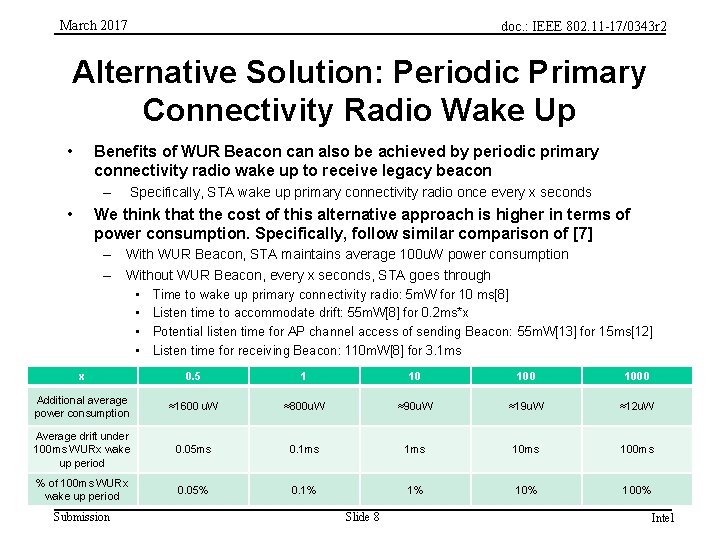 March 2017

doc.: IEEE 802.11-17/0343r2

Alternative Solution: Periodic Primary Connectivity Radio Wake Up

• Benefits of WUR Beacon can also be achieved by periodic primary connectivity radio wake up to receive legacy beacon
– Specifically, STA wake up primary connectivity radio once every x seconds
• We think that the cost of this alternative approach is higher in terms of power consumption. Specifically, follow similar comparison of [7]
– With WUR Beacon, STA maintains average 100uW power consumption
– Without WUR Beacon, every x seconds, STA goes through
• Time to wake up primary connectivity radio: 5mW for 10 ms[8]
• Listen time to accommodate drift: 55mW[8] for 0.2ms*x
• Potential listen time for AP channel access of sending Beacon: 55mW[13] for 15ms[12]
• Listen time for receiving Beacon: 110mW[8] for 3.1ms

| x | 0.5 | 1 | 10 | 100 | 1000 |
|---|---|---|---|---|---|
| Additional average power consumption | ≈1600 uW | ≈800uW | ≈90uW | ≈19uW | ≈12uW |
| Average drift under 100ms WURx wake up period | 0.05ms | 0.1ms | 1ms | 10ms | 100ms |
| % of 100ms WURx wake up period | 0.05% | 0.1% | 1% | 10% | 100% |

Submission

Slide 8

Intel